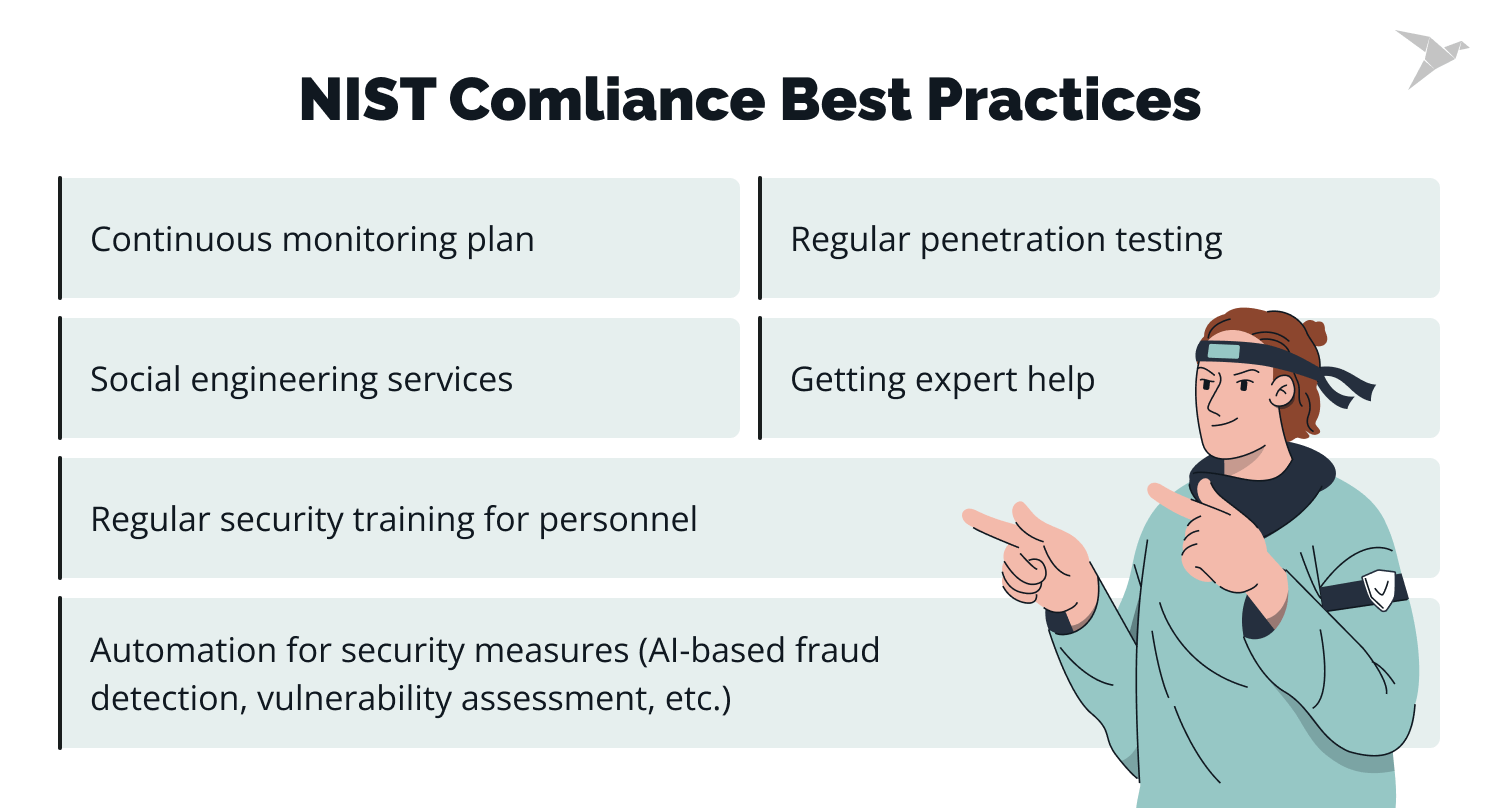 NIST Comliance Best Practices

Continuous monitoring plan

Regular penetration testing

Social engineering services

Getting expert help

Regular security training for personnel

Automation for security measures (AI-based fraud detection, vulnerability assessment, etc.)